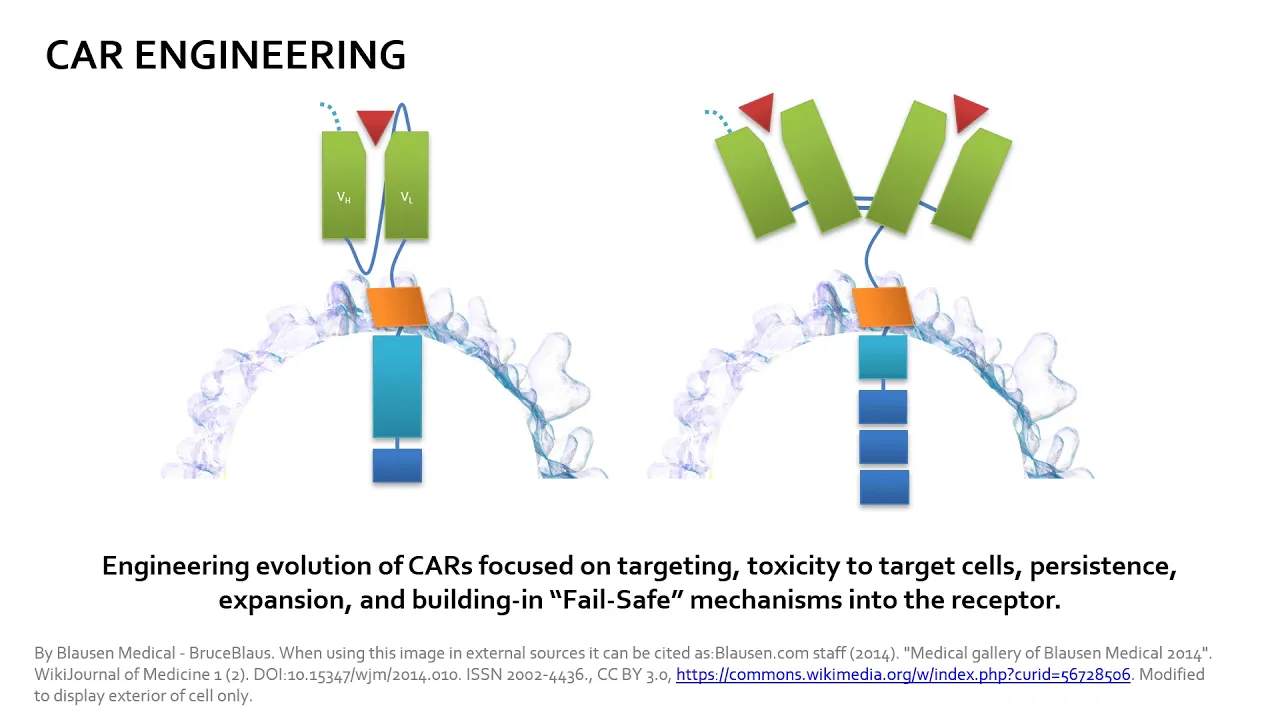 CAR ENGINEERING

$V_H$ $V_L$

Engineering evolution of CARs focused on targeting, toxicity to target cells, persistence, expansion, and building-in “Fail-Safe” mechanisms into the receptor.

By Blausen Medical - BruceBlaus. When using this image in external sources it can be cited as:Blausen.com staff (2014). "Medical gallery of Blausen Medical 2014". WikiJournal of Medicine 1 (2). DOI:10.15347/wjm/2014.010. ISSN 2002-4436., CC BY 3.0, https://commons.wikimedia.org/w/index.php?curid=56728506. Modified to display exterior of cell only.